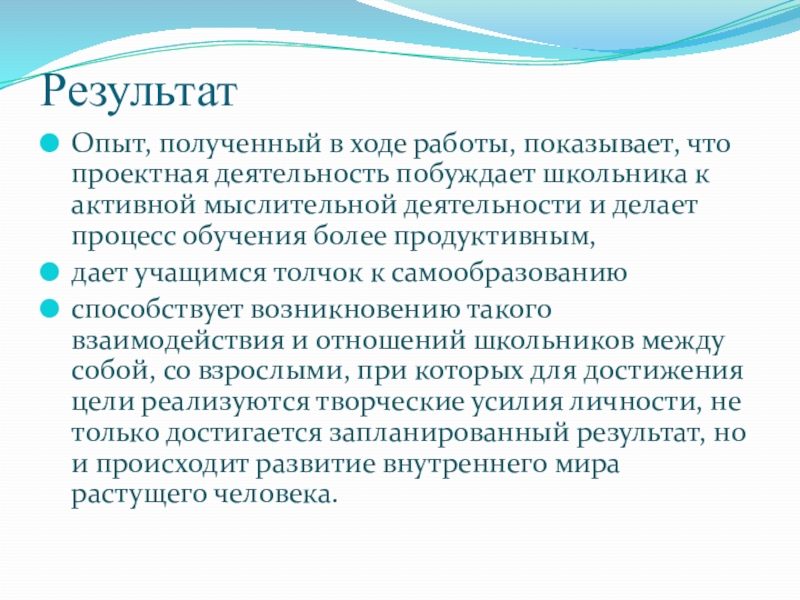 Результат

Опыт, полученный в ходе работы, показывает, что проектная деятельность побуждает школьника к активной мыслительной деятельности и делает процесс обучения более продуктивным,

дает учащимся толчок к самообразованию

способствует возникновению такого взаимодействия и отношений школьников между собой, со взрослыми, при которых для достижения цели реализуются творческие усилия личности, не только достигается запланированный результат, но и происходит развитие внутреннего мира растущего человека.